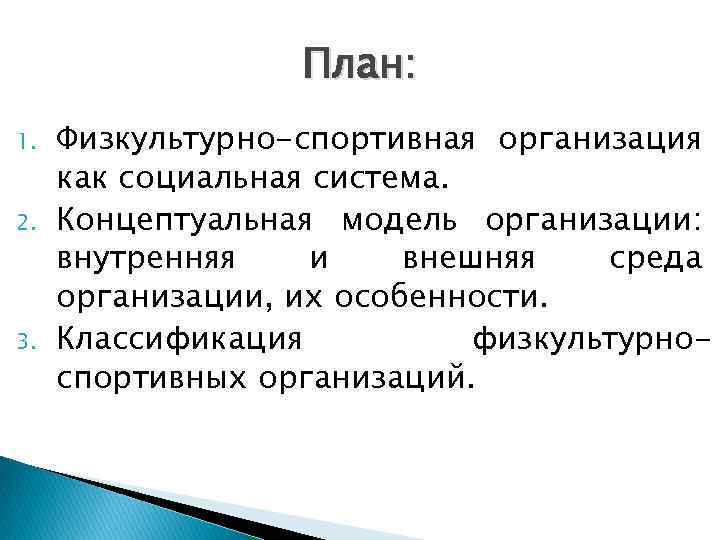 План:

1. Физкультурно-спортивная организация как социальная система.
2. Концептуальная модель организации: внутренняя и внешняя среда организации, их особенности.
3. Классификация физкультурно-спортивных организаций.